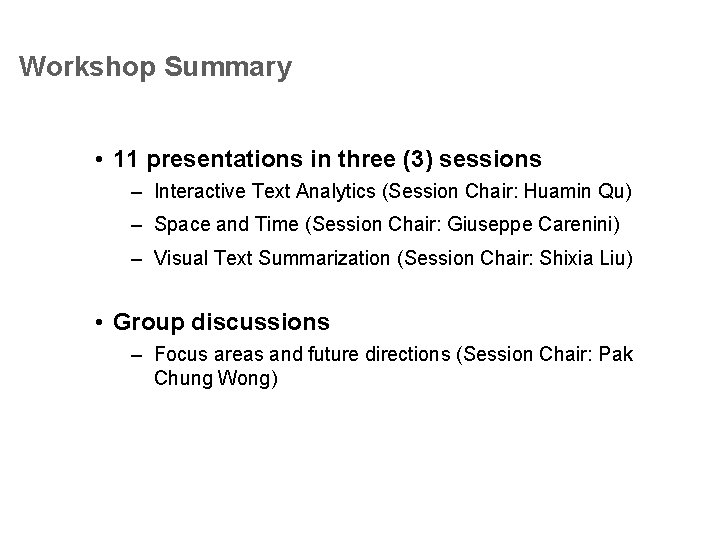 Workshop Summary

• 11 presentations in three (3) sessions
– Interactive Text Analytics (Session Chair: Huamin Qu)
– Space and Time (Session Chair: Giuseppe Carenini)
– Visual Text Summarization (Session Chair: Shixia Liu)

• Group discussions
– Focus areas and future directions (Session Chair: Pak Chung Wong)